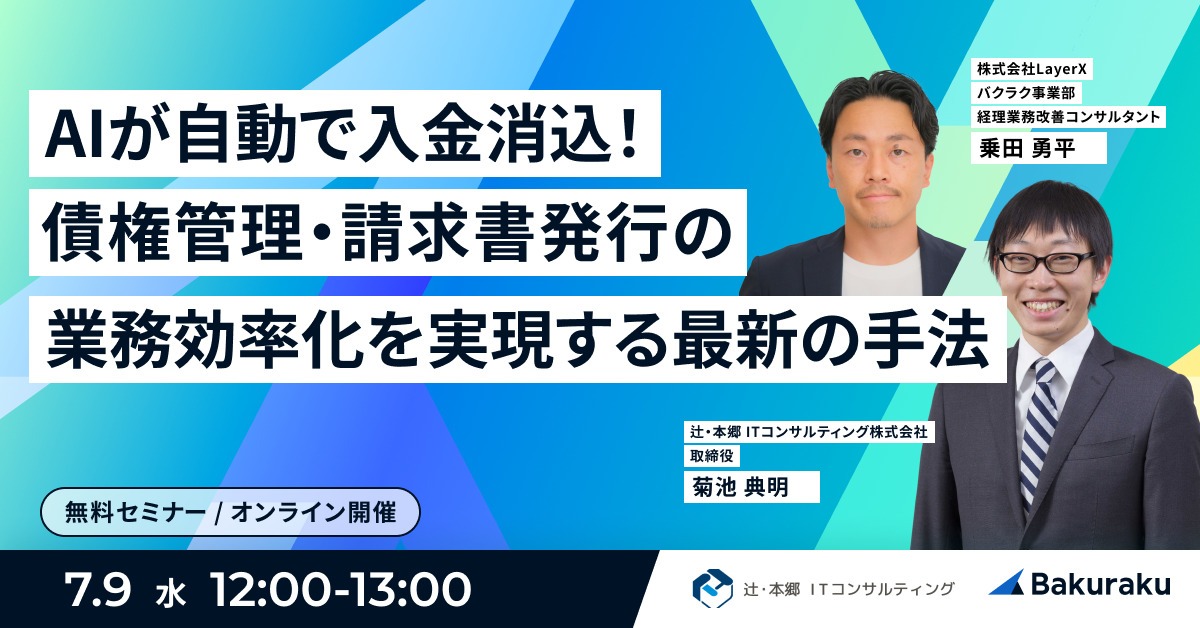 AIが自動で入金消込！
債権管理・請求書発行の
業務効率化を実現する最新の手法

株式会社LayerX
バクラク事業部
経理業務改善コンサルタント
乗田 勇平

辻・本郷 ITコンサルティング株式会社
取締役
菊池 典明

無料セミナー / オンライン開催

7.9 水 12:00-13:00

辻・本郷 ITコンサルティング

Bakuraku